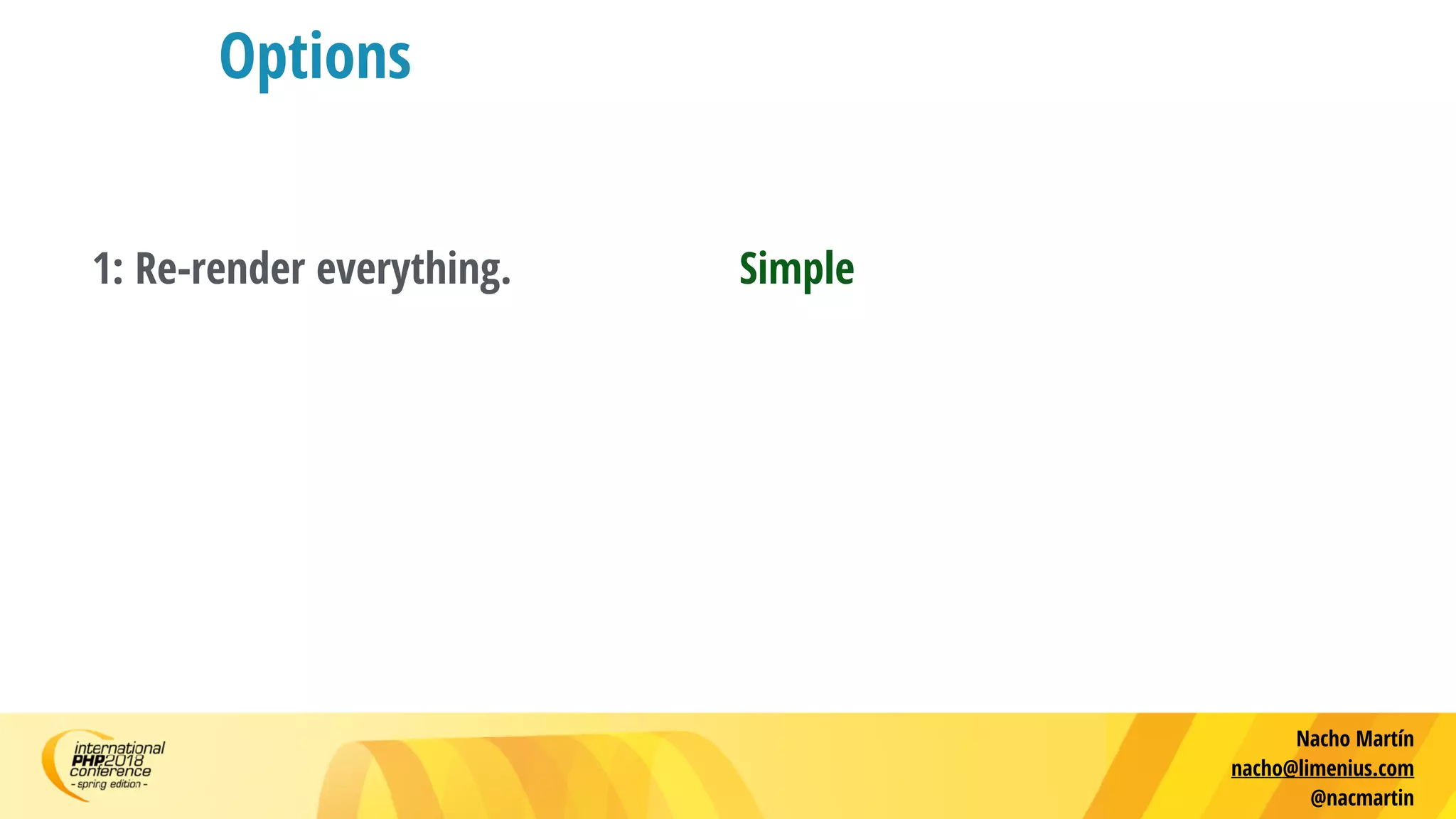 Options

1: Re-render everything.

Simple

international PHP2018 conference - spring edition -

Nacho Martín
nacho@limenius.com
@nacmartin